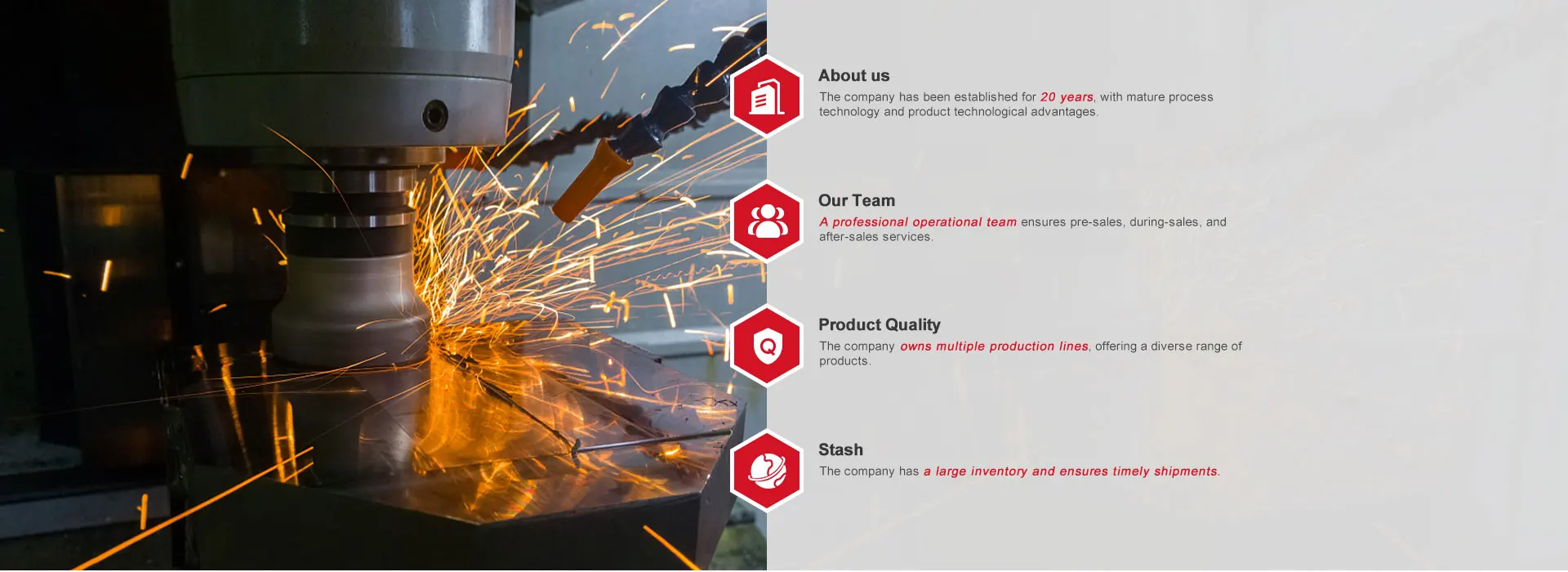 About us

The company has been established for 20 years, with mature process technology and product technological advantages.

Our Team

A professional operational team ensures pre-sales, during-sales, and after-sales services.

Product Quality

The company owns multiple production lines, offering a diverse range of products.

Stash

The company has a large inventory and ensures timely shipments.